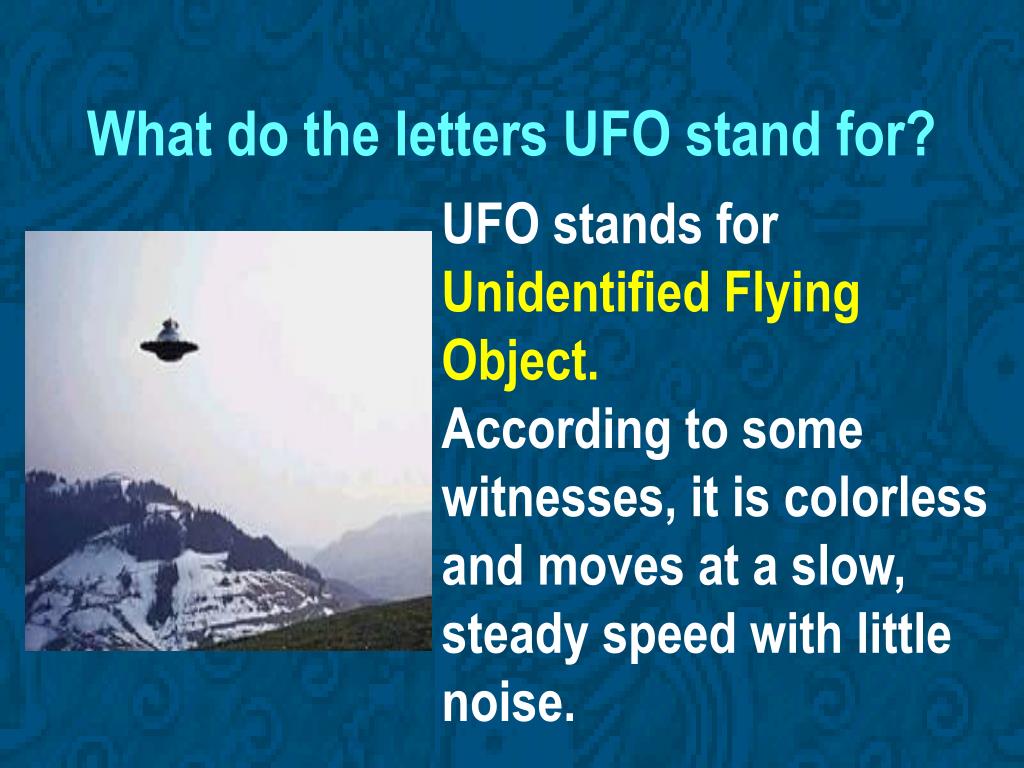 What do the letters UFO stand for?

UFO stands for Unidentified Flying Object.
According to some witnesses, it is colorless and moves at a slow, steady speed with little noise.